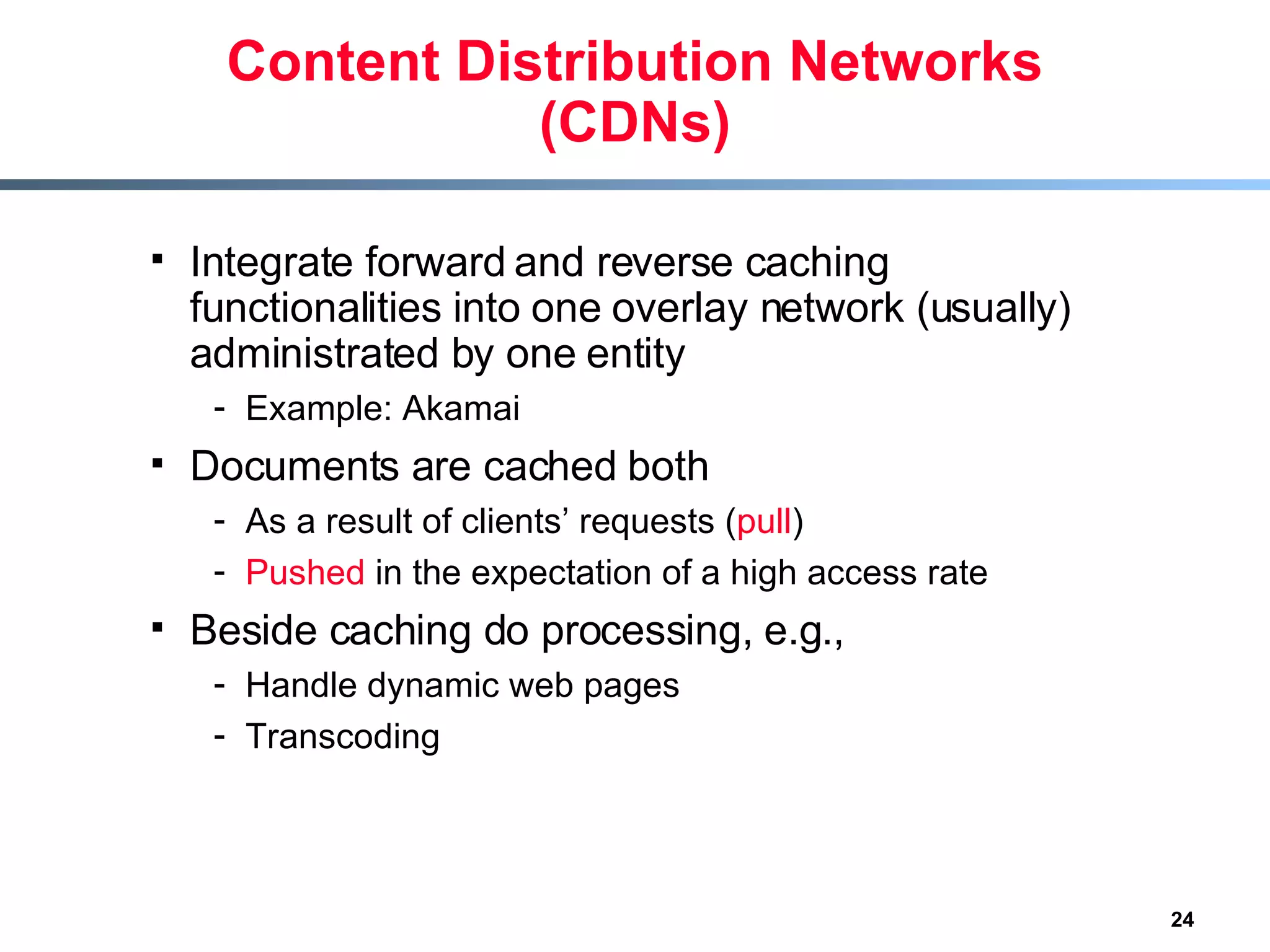 Content Distribution Networks (CDNs)

▪ Integrate forward and reverse caching functionalities into one overlay network (usually) administrated by one entity

- Example: Akamai

▪ Documents are cached both

- As a result of clients’ requests (pull)
- Pushed in the expectation of a high access rate

▪ Beside caching do processing, e.g.,

- Handle dynamic web pages
- Transcoding

24